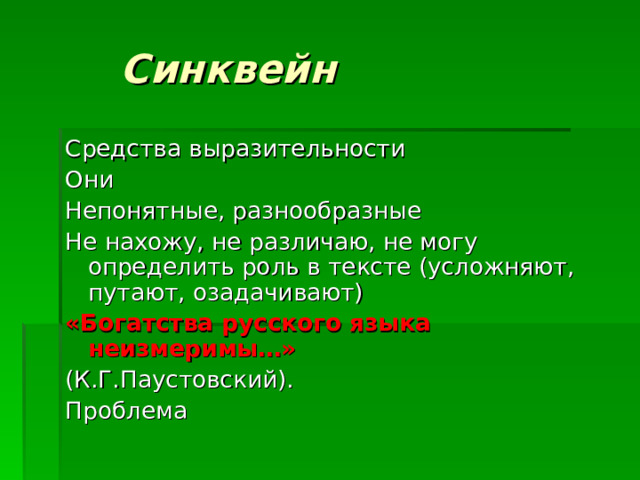 Синквейн

Средства выразительности

Они

Непонятные, разнообразные

Не нахожу, не различаю, не могу определить роль в тексте (усложняют, путают, озадачивают)

«Богатства русского языка неизмеримы…»

(К.Г.Паустовский).

Проблема